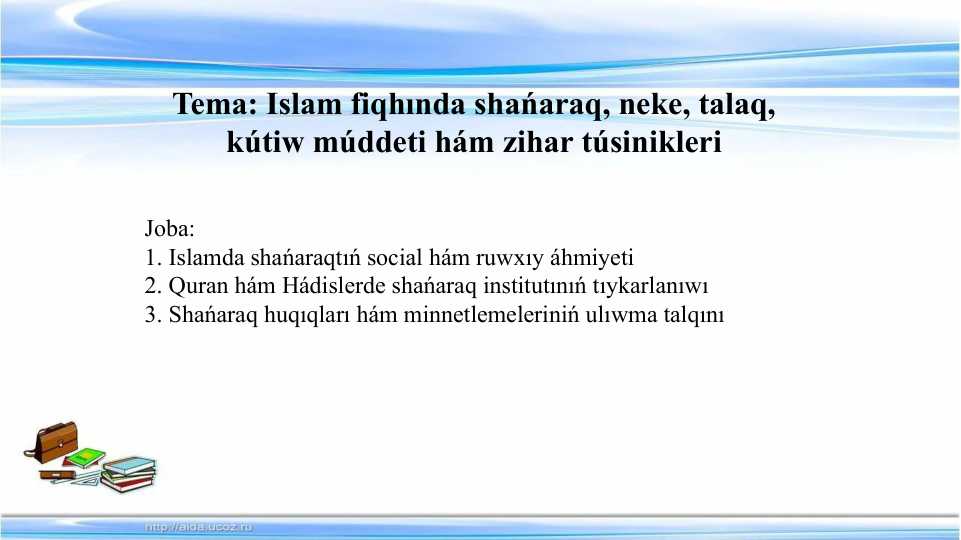 Tema: Islam fiqhında shańaraq, neke, talaq, kútiw múddeti hám zihar túsinikleri

Joba:
1. Islamda shańaraqtıń social hám ruwxıy áhmiyeti
2. Quran hám Hádislerde shańaraq institutınıń tıykarlanıwı
3. Shańaraq huqıqları hám minnetlemeleriniń ulıwma talqını

http://aida.ucoz.ru